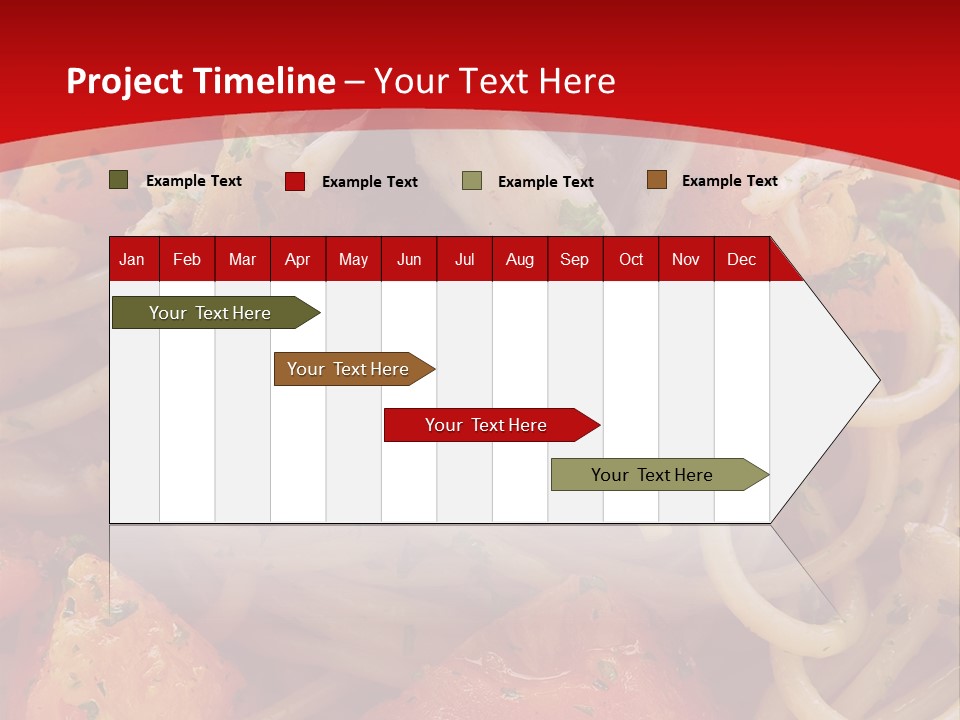 Project Timeline – Your Text Here

Example Text Example Text Example Text Example Text

| Jan | Feb | Mar | Apr | May | Jun | Jul | Aug | Sep | Oct | Nov | Dec |
|---|---|---|---|---|---|---|---|---|---|---|---|

Your Text Here

Your Text Here

Your Text Here

Your Text Here